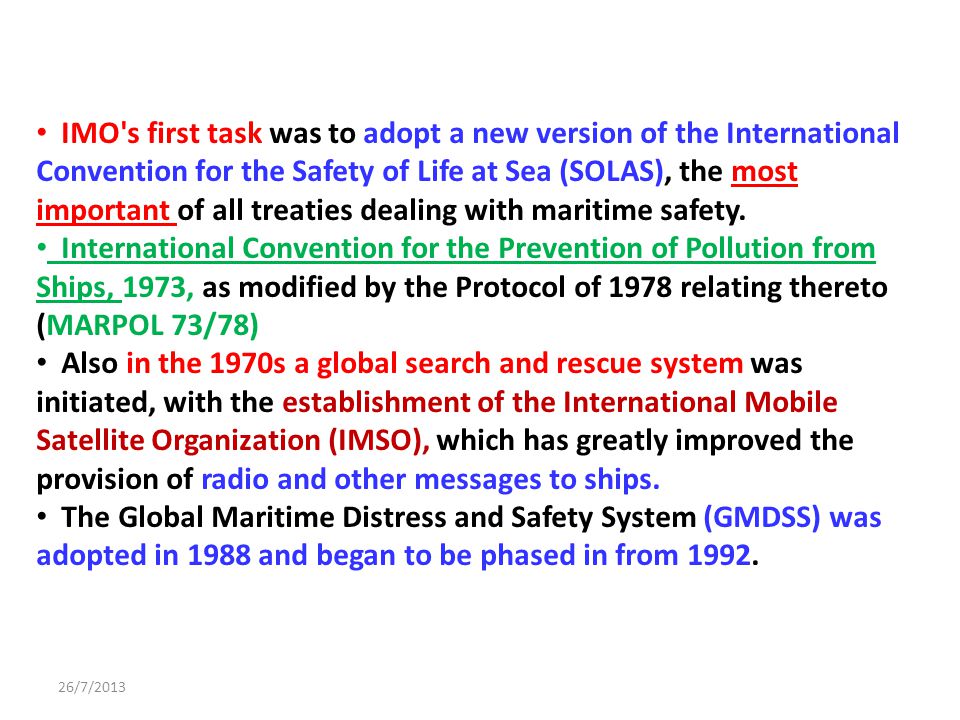 • IMO's first task was to adopt a new version of the International Convention for the Safety of Life at Sea (SOLAS), the most important of all treaties dealing with maritime safety.
• International Convention for the Prevention of Pollution from Ships, 1973, as modified by the Protocol of 1978 relating thereto (MARPOL 73/78)
• Also in the 1970s a global search and rescue system was initiated, with the establishment of the International Mobile Satellite Organization (IMSO), which has greatly improved the provision of radio and other messages to ships.
• The Global Maritime Distress and Safety System (GMDSS) was adopted in 1988 and began to be phased in from 1992.

26/7/2013